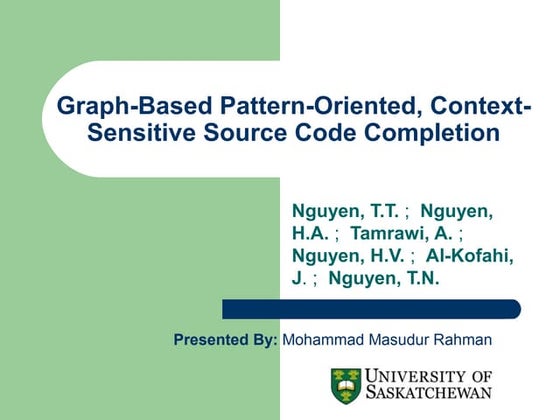 Graph-Based Pattern-Oriented, Context-Sensitive Source Code Completion

Nguyen, T.T. ; Nguyen, H.A. ; Tamrawi, A. ; Nguyen, H.V. ; Al-Kofahi, J. ; Nguyen, T.N.

Presented By: Mohammad Masudur Rahman

UNIVERSITY OF SASKATCHEWAN